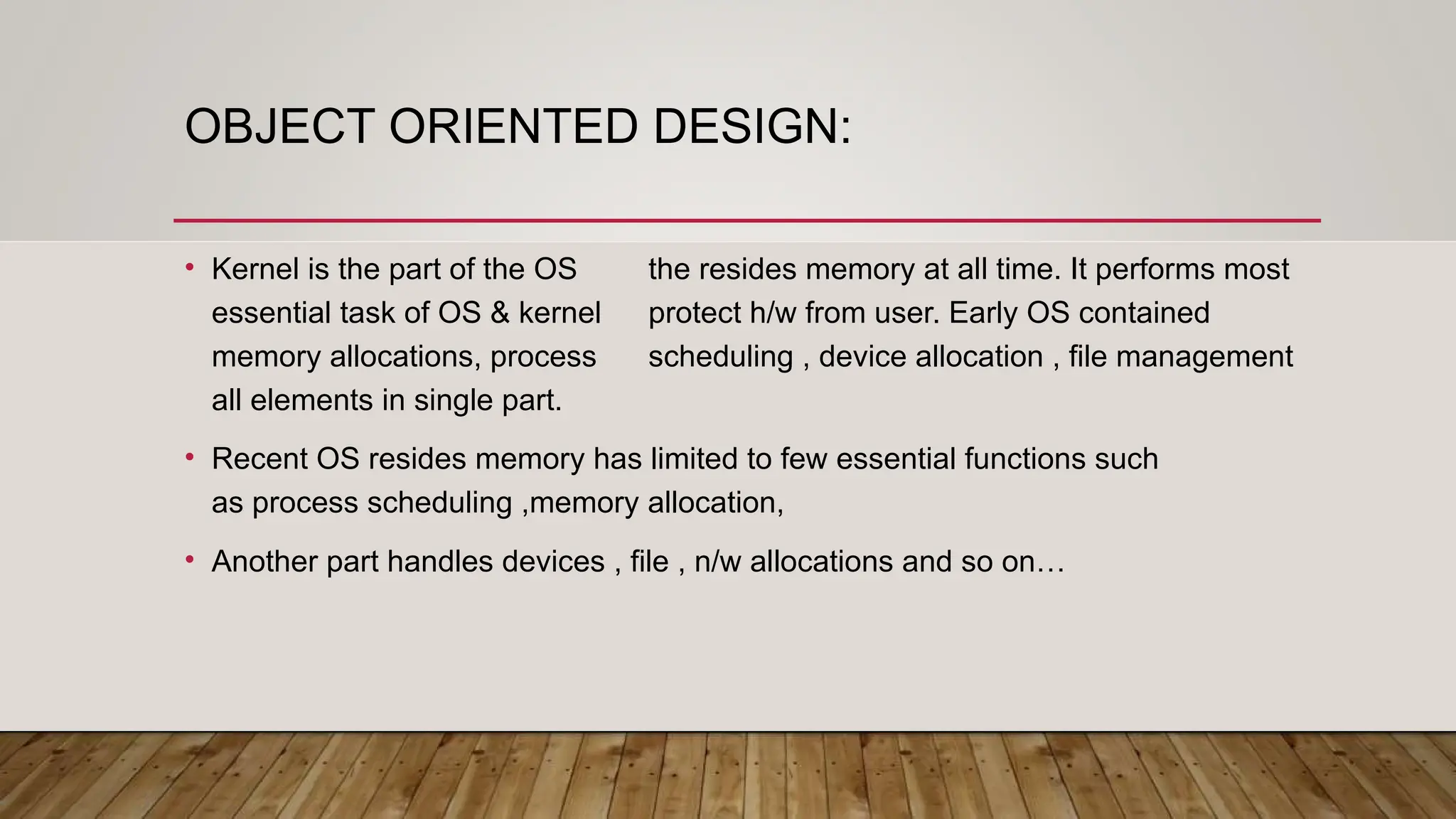 OBJECT ORIENTED DESIGN:

• Kernel is the part of the OS the resides memory at all time. It performs most essential task of OS & kernel protect h/w from user. Early OS contained memory allocations, process scheduling , device allocation , file management all elements in single part.

• Recent OS resides memory has limited to few essential functions such as process scheduling ,memory allocation,

• Another part handles devices , file , n/w allocations and so on…